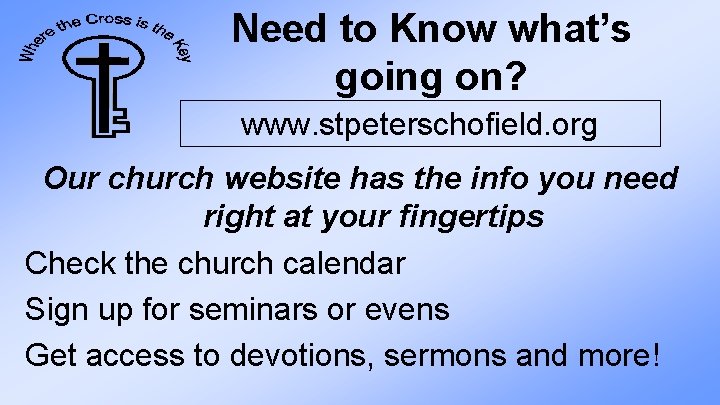 Where the Cross is the Key

Need to Know what's going on?

www.stpeterschofield.org

Our church website has the info you need right at your fingertips

Check the church calendar

Sign up for seminars or evens

Get access to devotions, sermons and more!